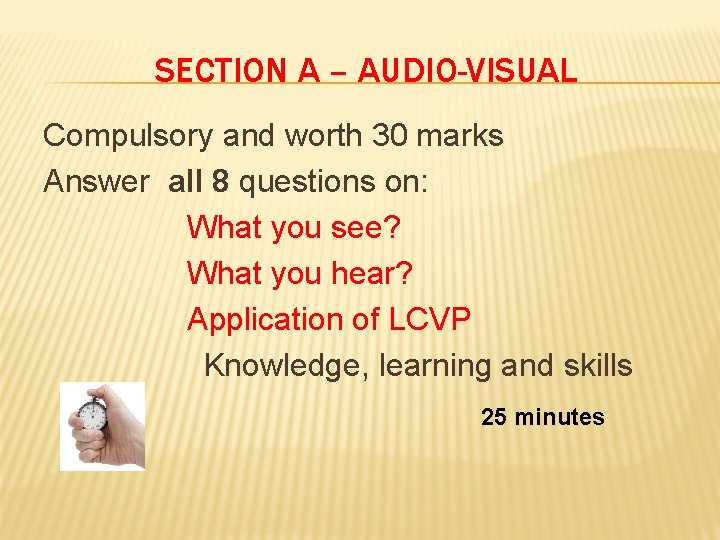 SECTION A – AUDIO-VISUAL

Compulsory and worth 30 marks

Answer all 8 questions on:

What you see?

What you hear?

Application of LCVP

Knowledge, learning and skills

25 minutes